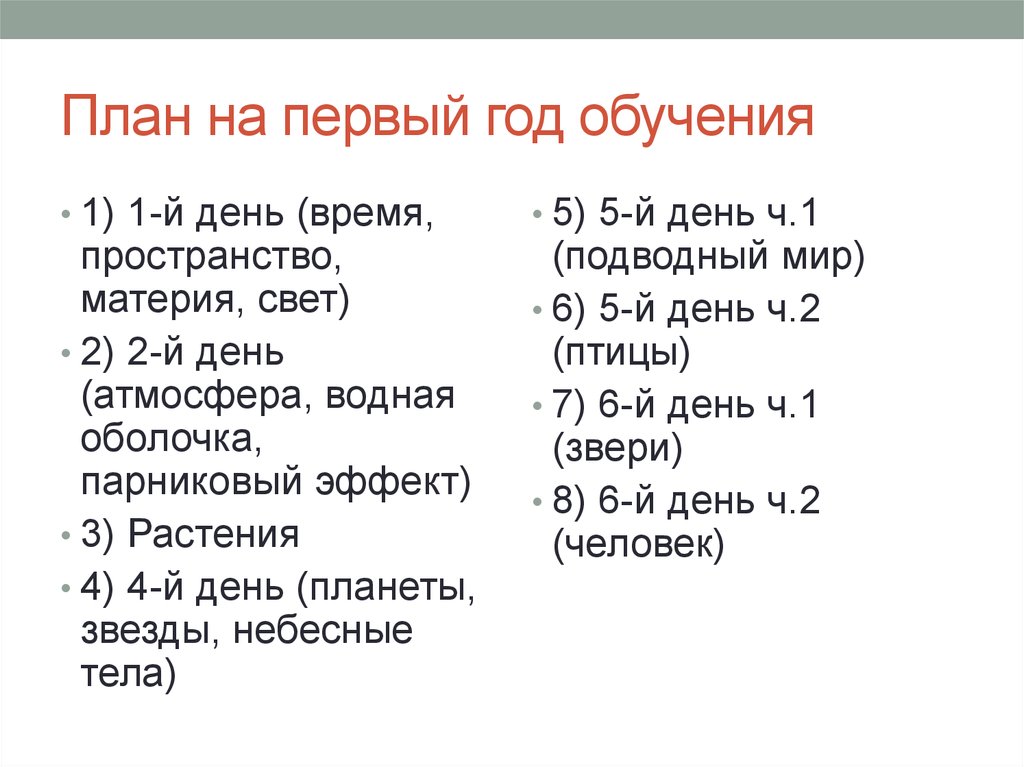 План на первый год обучения

• 1) 1-й день (время, пространство, материя, свет)
• 2) 2-й день (атмосфера, водная оболочка, парниковый эффект)
• 3) Растения
• 4) 4-й день (планеты, звезды, небесные тела)

• 5) 5-й день ч.1 (подводный мир)
• 6) 5-й день ч.2 (птицы)
• 7) 6-й день ч.1 (звери)
• 8) 6-й день ч.2 (человек)